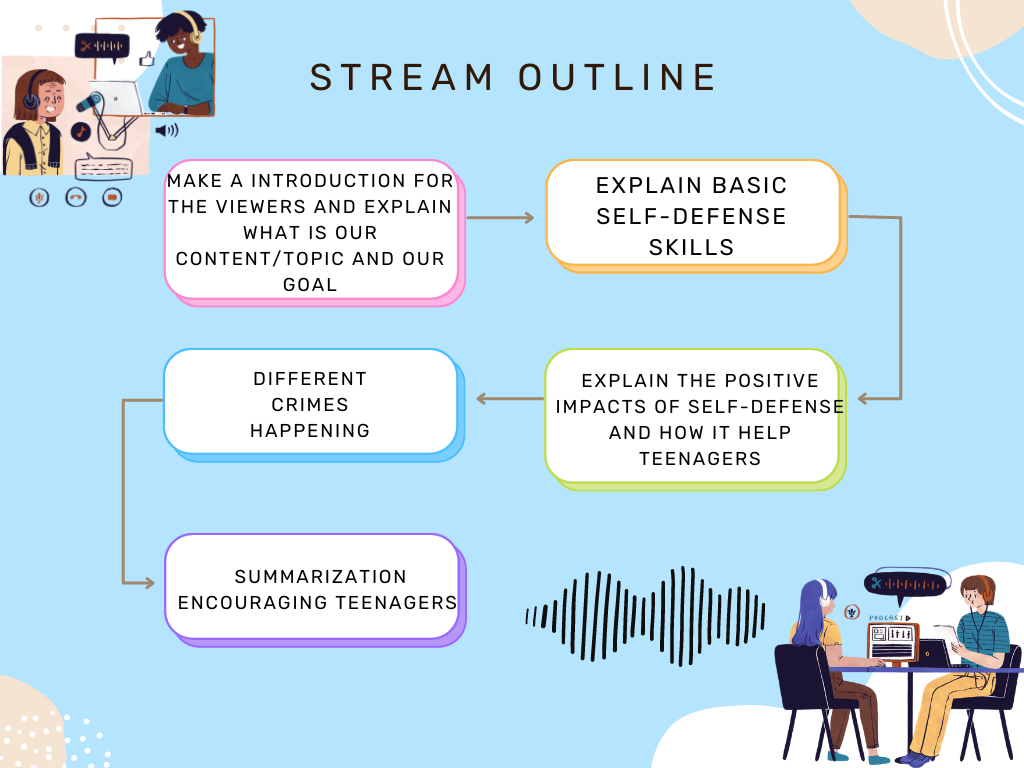 STREAM OUTLINE

MAKE A INTRODUCTION FOR THE VIEWERS AND EXPLAIN WHAT IS OUR CONTENT/TOPIC AND OUR GOAL

EXPLAIN BASIC SELF-DEFENSE SKILLS

EXPLAIN THE POSITIVE IMPACTS OF SELF-DEFENSE AND HOW IT HELP TEENAGERS

DIFFERENT CRIMES HAPPENING

SUMMARIZATION ENCOURAGING TEENAGERS

PODCAST